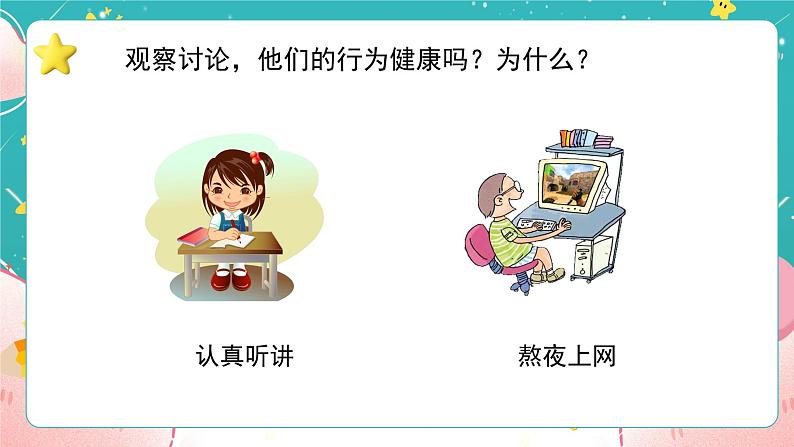 观察讨论，他们的行为健康吗？为什么？

认真听讲

熬夜上网